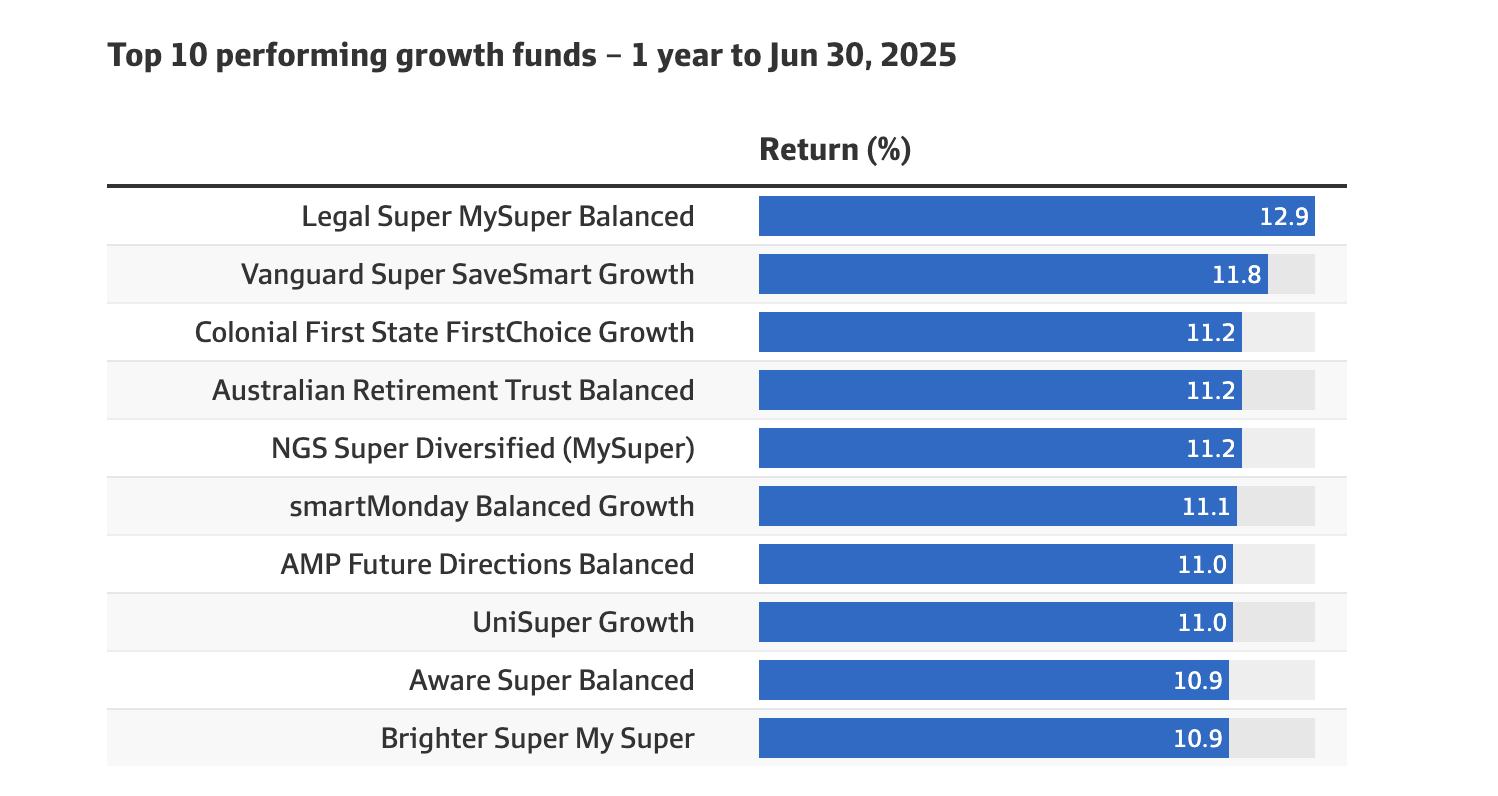 Top 10 performing growth funds – 1 year to Jun 30, 2025

| | Return (%) |
|---|---|
| Legal Super MySuper Balanced | 12.9 |
| Vanguard Super SaveSmart Growth | 11.8 |
| Colonial First State FirstChoice Growth | 11.2 |
| Australian Retirement Trust Balanced | 11.2 |
| NGS Super Diversified (MySuper) | 11.2 |
| smartMonday Balanced Growth | 11.1 |
| AMP Future Directions Balanced | 11.0 |
| UniSuper Growth | 11.0 |
| Aware Super Balanced | 10.9 |
| Brighter Super My Super | 10.9 |